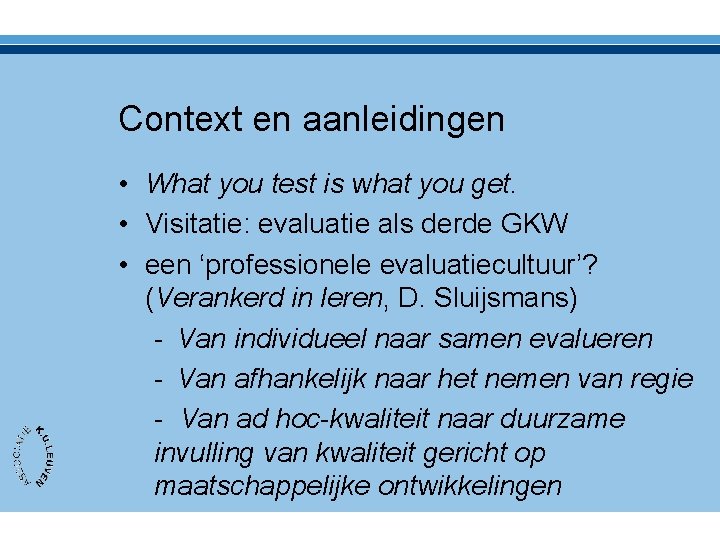 Context en aanleidingen

• What you test is what you get.
• Visitatie: evaluatie als derde GKW
• een ‘professionele evaluatiecultuur’? (Verankerd in leren, D. Sluijsmans)
- Van individueel naar samen evalueren
- Van afhankelijk naar het nemen van regie
- Van ad hoc-kwaliteit naar duurzame invulling van kwaliteit gericht op maatschappelijke ontwikkelingen

ASSOCIATIE K.U.LEUVEN